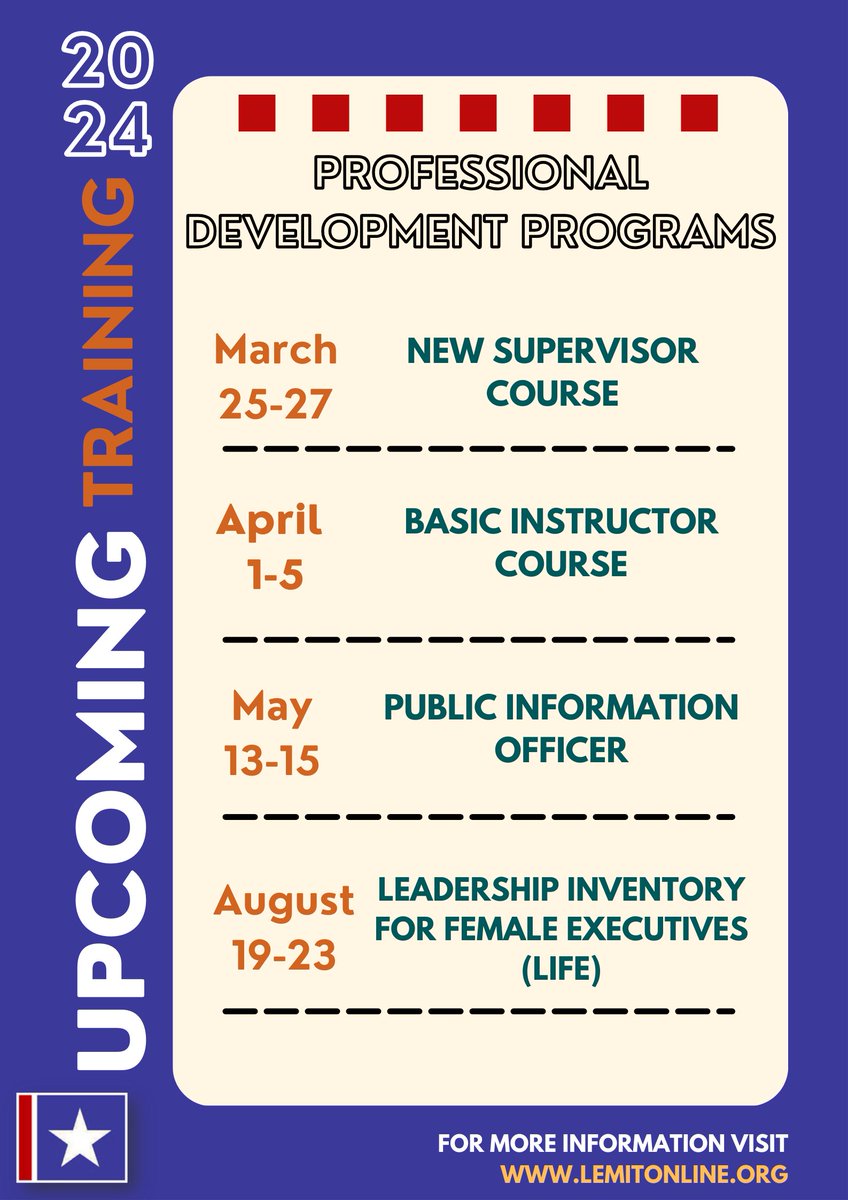 2024

UPCOMING TRAINING

PROFESSIONAL DEVELOPMENT PROGRAMS

March 25-27 NEW SUPERVISOR COURSE

April 1-5 BASIC INSTRUCTOR COURSE

May 13-15 PUBLIC INFORMATION OFFICER

August 19-23 LEADERSHIP INVENTORY FOR FEMALE EXECUTIVES (LIFE)

FOR MORE INFORMATION VISIT
WWW.LEMITONLINE.ORG